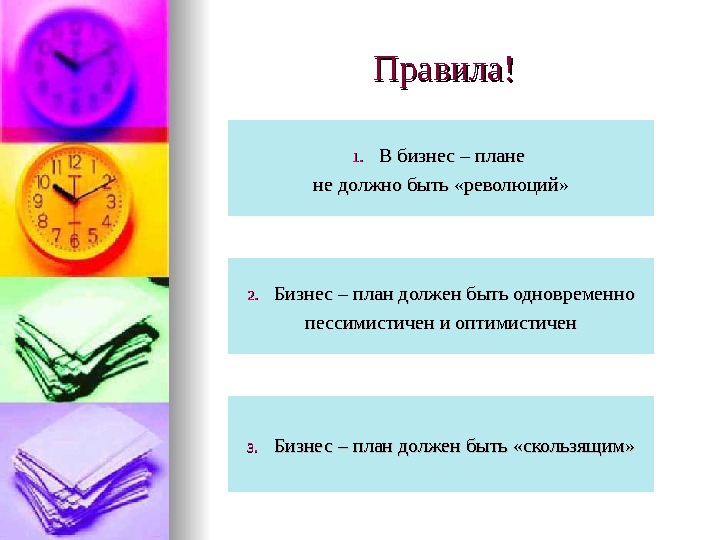 Правила!

1. В бизнес – плане не должно быть «революций»

2. Бизнес – план должен быть одновременно пессимистичен и оптимистичен

3. Бизнес – план должен быть «скользящим»